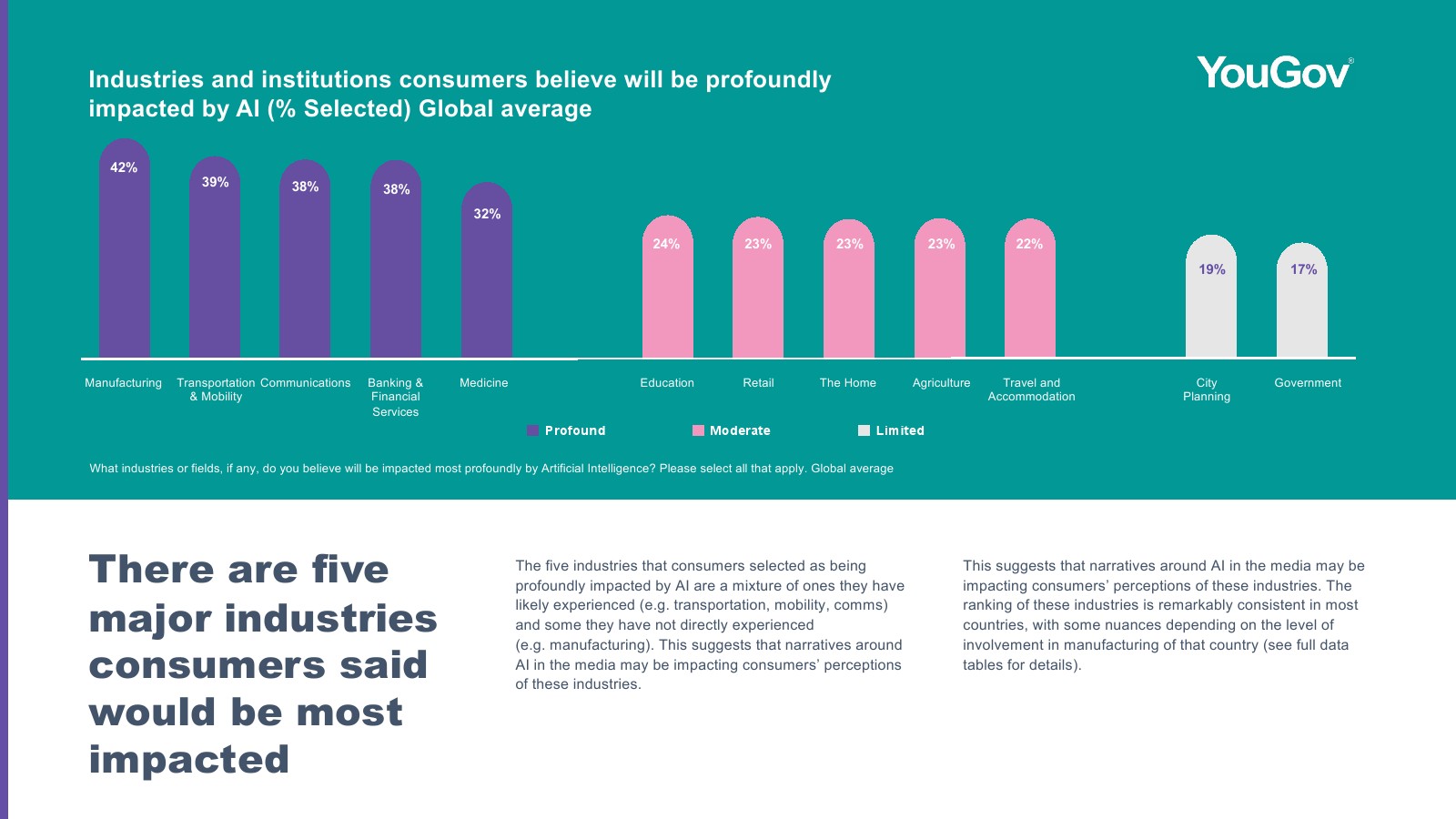 Industries and institutions consumers believe will be profoundly impacted by AI (% Selected) Global average

YouGov®

42%
39%
38%
38%
32%
24%
23%
23%
23%
22%
19%
17%

Manufacturing
Transportation & Mobility
Communications
Banking & Financial Services
Medicine
Education
Retail
The Home
Agriculture
Travel and Accommodation
City Planning
Government

Profound
Moderate
Limited

What industries or fields, if any, do you believe will be impacted most profoundly by Artificial Intelligence? Please select all that apply. Global average

There are five major industries consumers said would be most impacted

The five industries that consumers selected as being profoundly impacted by AI are a mixture of ones they have likely experienced (e.g. transportation, mobility, comms) and some they have not directly experienced (e.g. manufacturing). This suggests that narratives around AI in the media may be impacting consumers' perceptions of these industries.

This suggests that narratives around AI in the media may be impacting consumers' perceptions of these industries. The ranking of these industries is remarkably consistent in most countries, with some nuances depending on the level of involvement in manufacturing of that country (see full data tables for details).